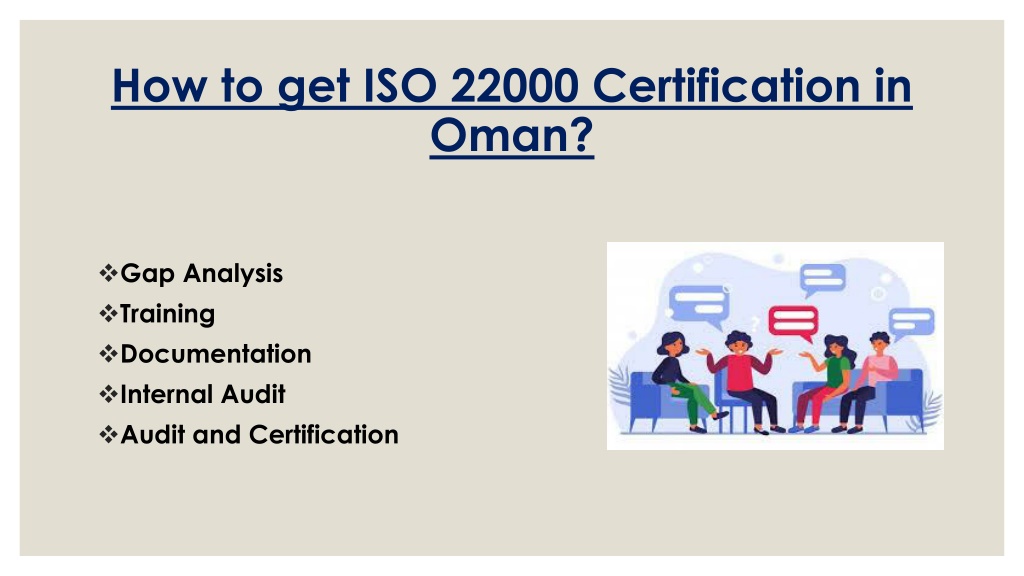 How to get ISO 22000 Certification in Oman?

❖Gap Analysis
❖Training
❖Documentation
❖Internal Audit
❖Audit and Certification